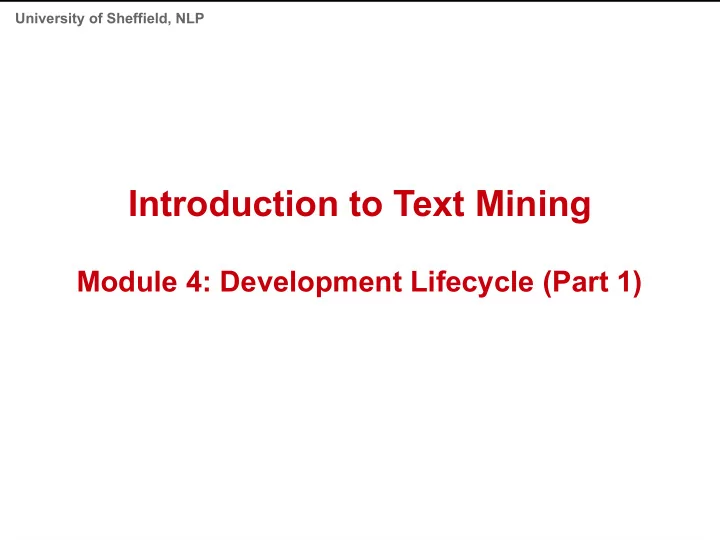 University of Sheffield, NLP

Introduction to Text Mining

Module 4: Development Lifecycle (Part 1)